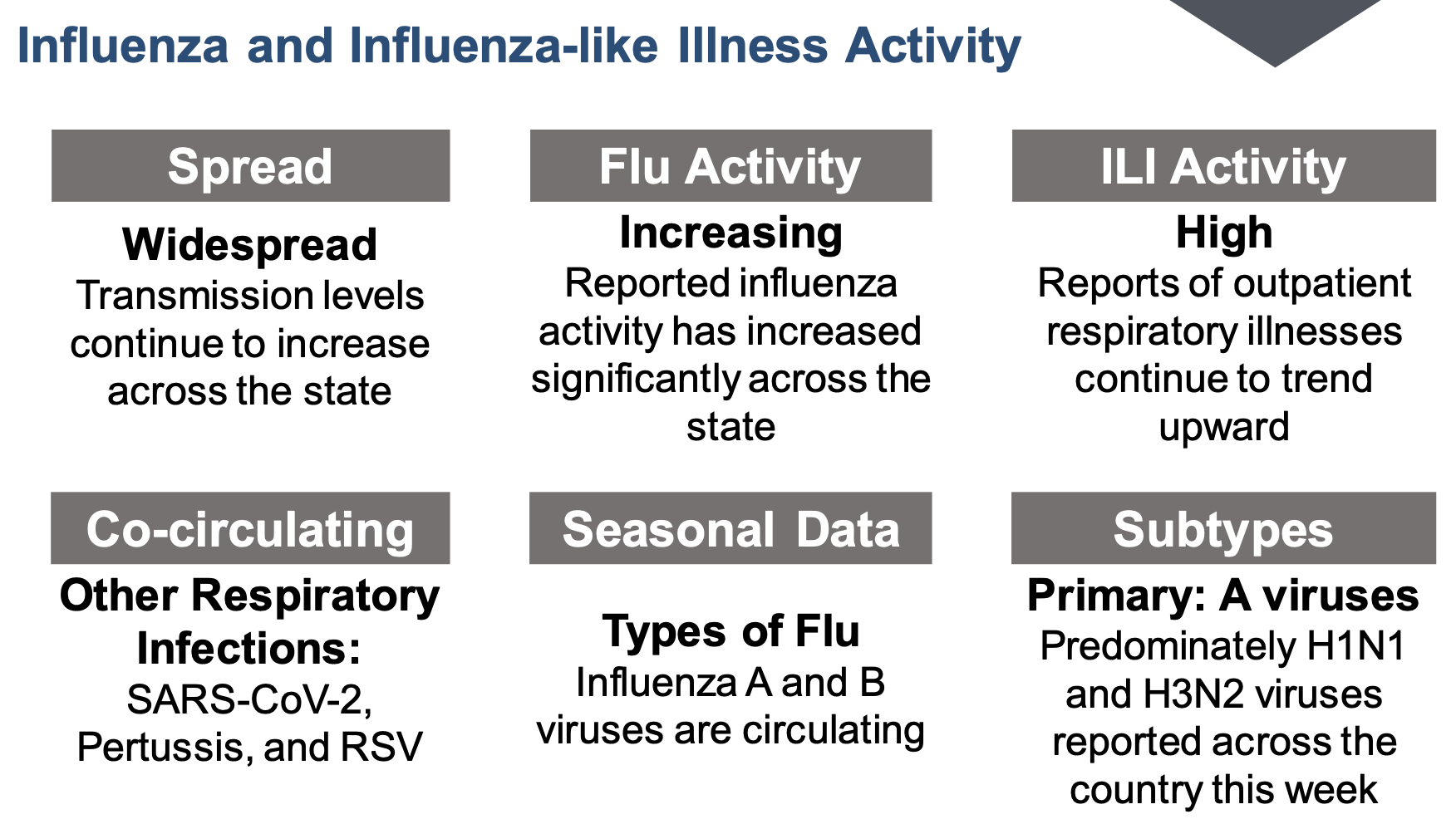 Influenza and Influenza-like Illness Activity

Spread

Widespread
Transmission levels continue to increase across the state

Flu Activity

Increasing
Reported influenza activity has increased significantly across the state

ILI Activity

High
Reports of outpatient respiratory illnesses continue to trend upward

Co-circulating

Other Respiratory Infections:
SARS-CoV-2, Pertussis, and RSV

Seasonal Data

Types of Flu
Influenza A and B viruses are circulating

Subtypes

Primary: A viruses
Predominately H1N1 and H3N2 viruses reported across the country this week